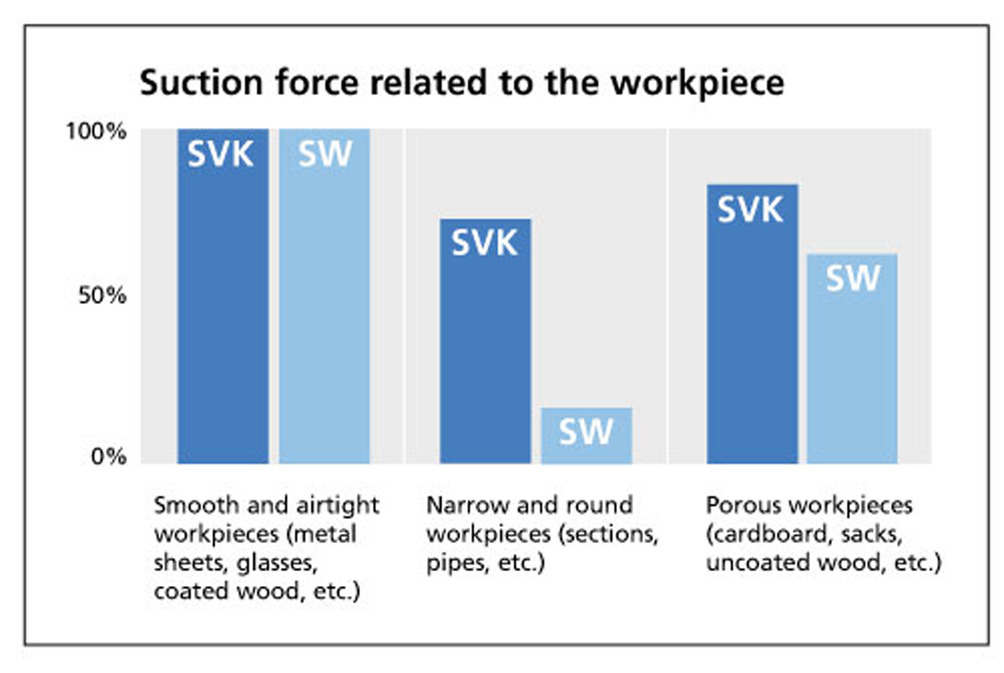 Suction force related to the workpiece

100%

50%

0%

SVK SW

SVK SW

SVK SW

Smooth and airtight workpieces (metal sheets, glasses, coated wood, etc.)

Narrow and round workpieces (sections, pipes, etc.)

Porous workpieces (cardboard, sacks, uncoated wood, etc.)